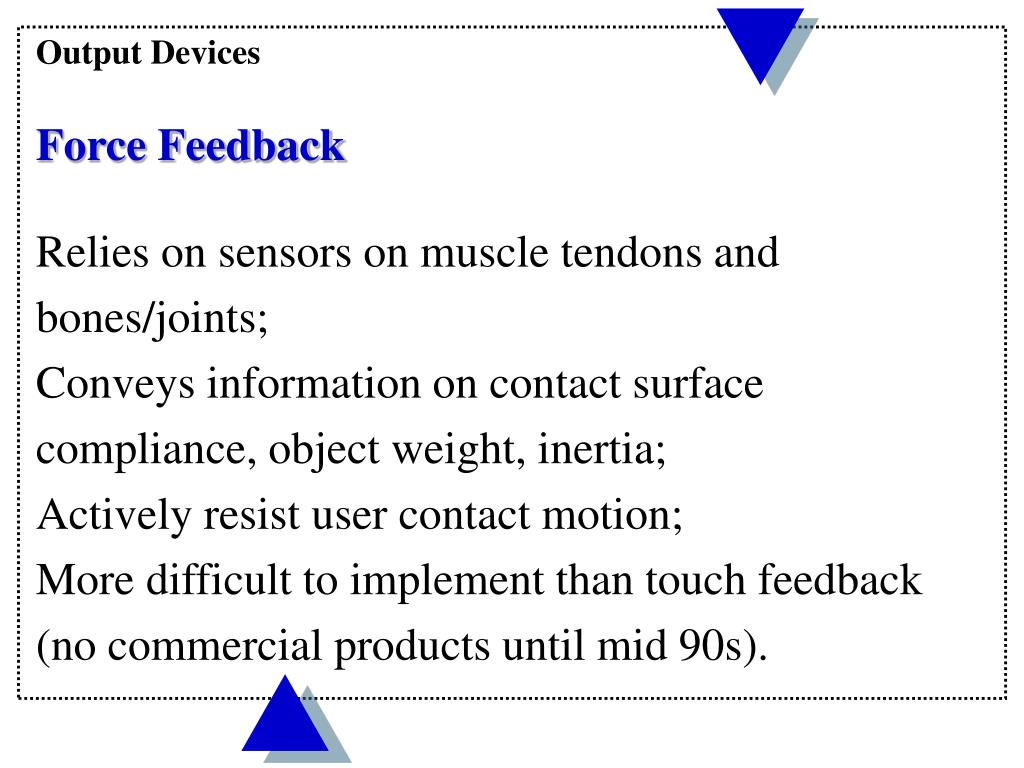 Output Devices

Force Feedback

Relies on sensors on muscle tendons and bones/joints;
Conveys information on contact surface compliance, object weight, inertia;
Actively resist user contact motion;
More difficult to implement than touch feedback (no commercial products until mid 90s).